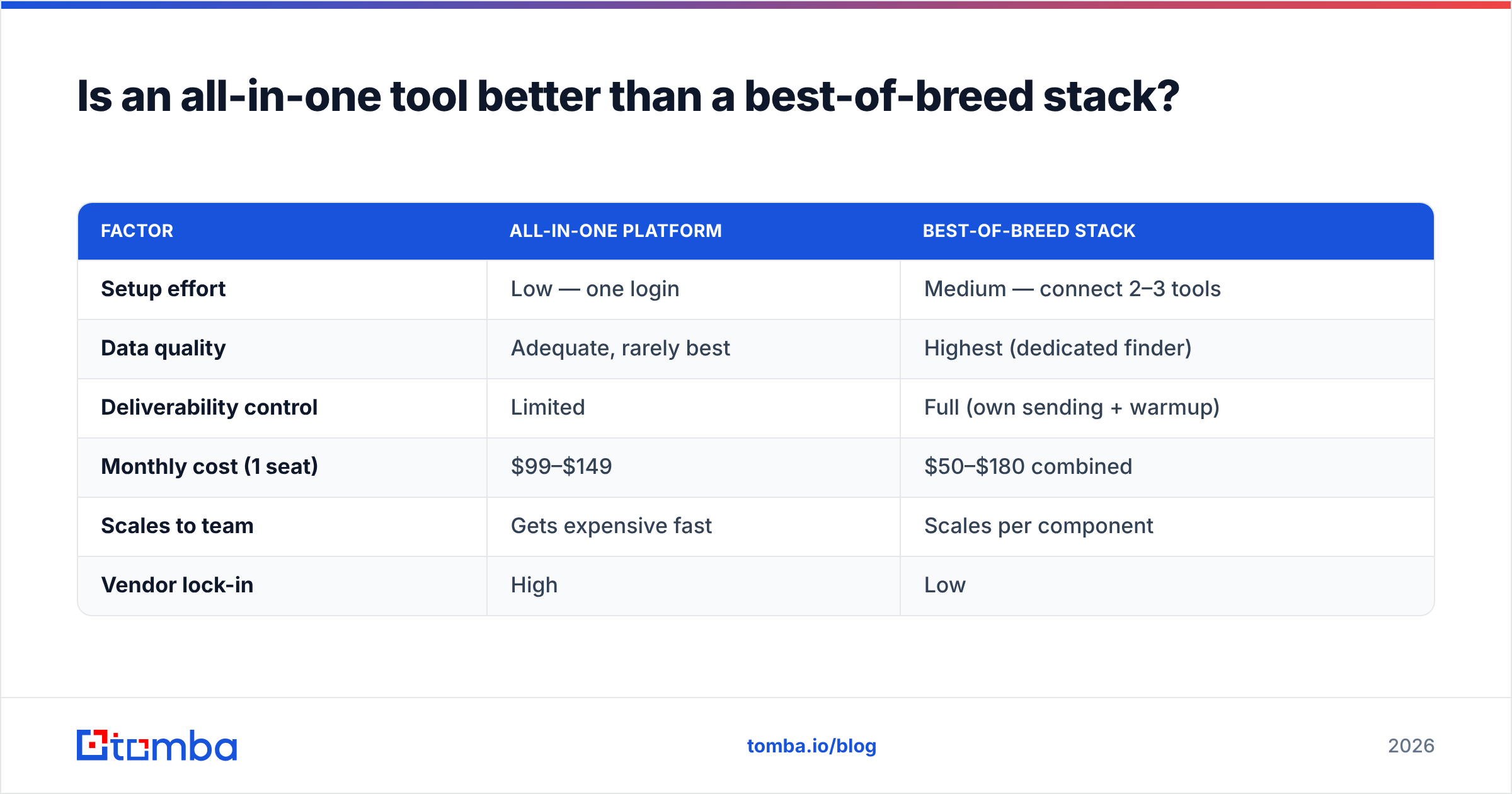 Is an all-in-one tool better than a best-of-breed stack?

| FACTOR | ALL-IN-ONE PLATFORM | BEST-OF-BREED STACK |
|---|---|---|
| Setup effort | Low — one login | Medium — connect 2–3 tools |
| Data quality | Adequate, rarely best | Highest (dedicated finder) |
| Deliverability control | Limited | Full (own sending + warmup) |
| Monthly cost (1 seat) | \$99–\$149 | \$50–\$180 combined |
| Scales to team | Gets expensive fast | Scales per component |
| Vendor lock-in | High | Low |

tomba

tomba.io/blog

2026